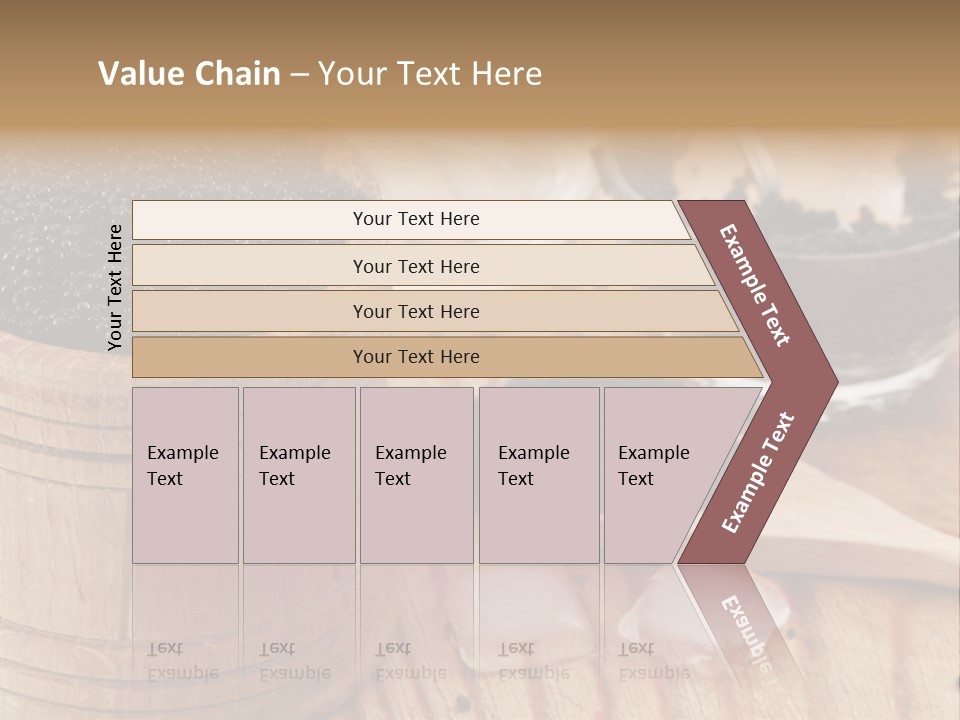 Value Chain – Your Text Here

Your Text Here

Your Text Here

Your Text Here

Your Text Here

Your Text Here

Example Text

Example Text

Example Text

Example Text

Example Text

Example Text

Example Text